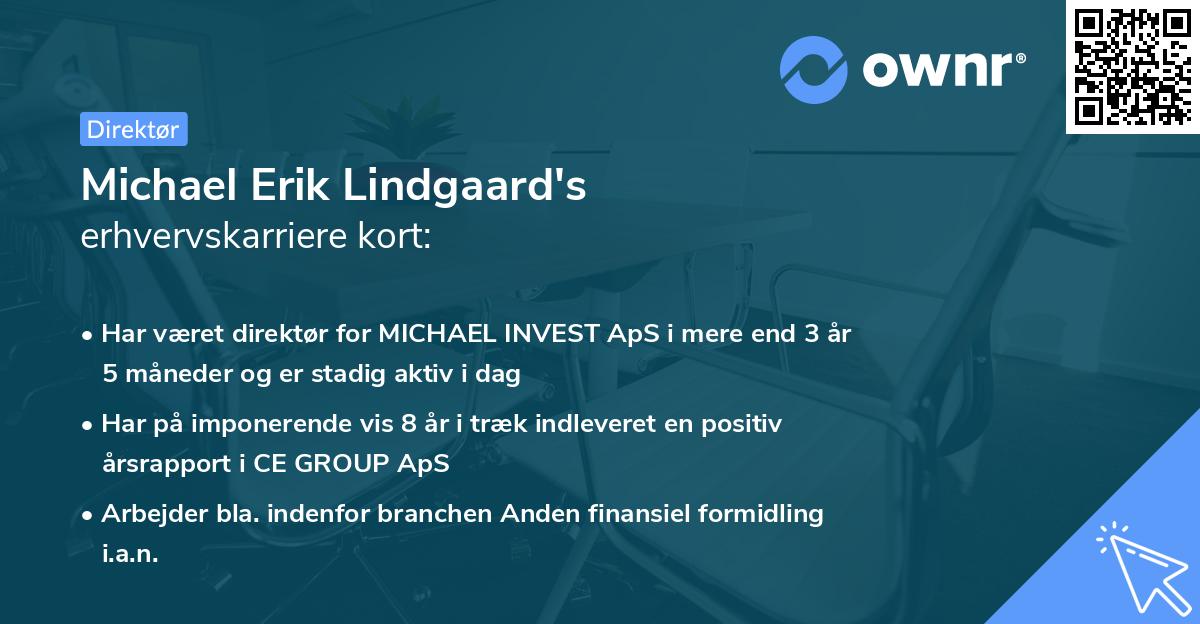 ownr®

Direktør

Michael Erik Lindgaard's erhvervskarriere kort:

• Har været direktør for MICHAEL INVEST ApS i mere end 3 år 5 måneder og er stadig aktiv i dag

• Har på imponerende vis 8 år i træk indleveret en positiv årsrapport i CE GROUP ApS

• Arbejder bla. indenfor branchen Anden finansiel formidling i.a.n.